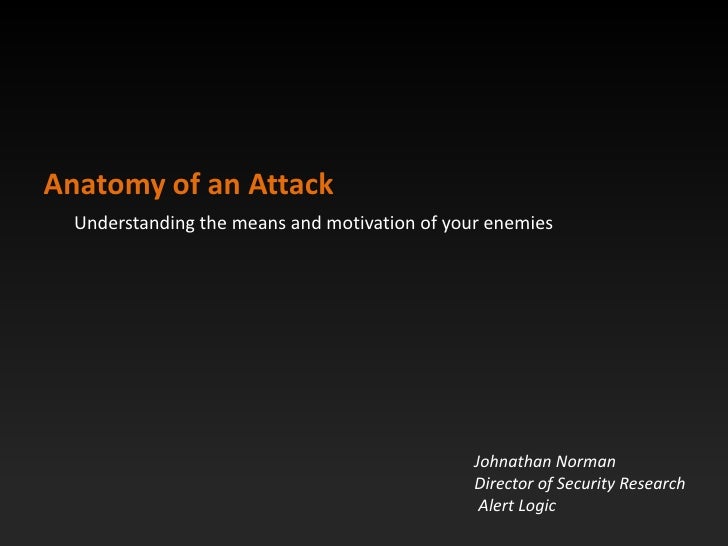 Anatomy of an Attack

Understanding the means and motivation of your enemies

Johnathan Norman
Director of Security Research
Alert Logic